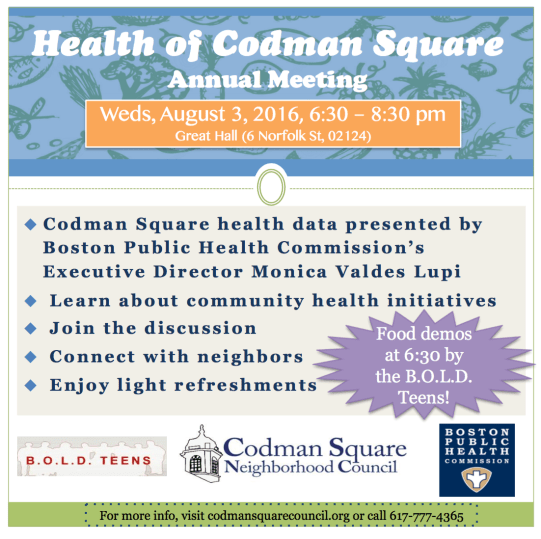 Health of Codman Square
Annual Meeting

Weds, August 3, 2016, 6:30 – 8:30 pm
Great Hall (6 Norfolk St, 02124)

◆ Codman Square health data presented by Boston Public Health Commission's Executive Director Monica Valdes Lupi
◆ Learn about community health initiatives
◆ Join the discussion
◆ Connect with neighbors
◆ Enjoy light refreshments

Food demos at 6:30 by the B.O.L.D. Teens!

B.O.L.D. TEENS

Codman Square Neighborhood Council

BOSTON PUBLIC HEALTH COMMISSION

For more info, visit codmansquarecouncil.org or call 617-777-4365